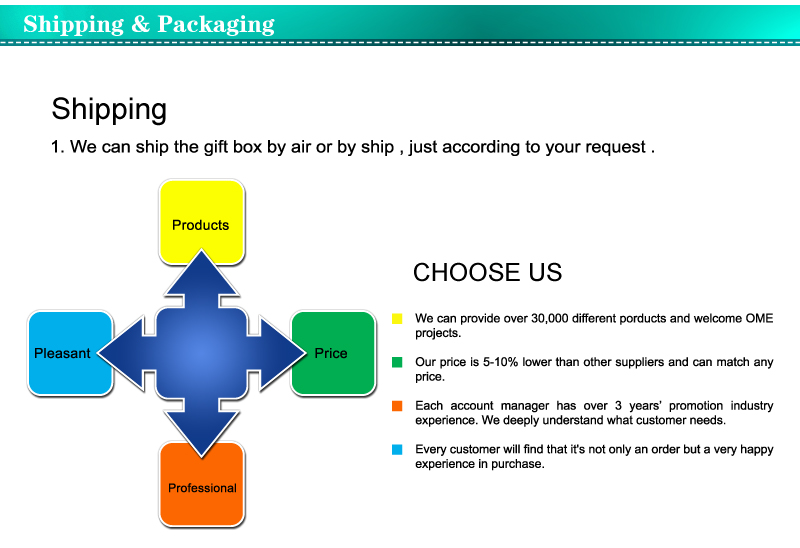 Shipping & Packaging

Shipping

1. We can ship the gift box by air or by ship , just according to your request .

Products

Pleasant

Price

Professional

CHOOSE US

We can provide over 30,000 different porducts and welcome OME projects.

Our price is 5-10% lower than other suppliers and can match any price.

Each account manager has over 3 years' promotion industry experience. We deeply understand what customer needs.

Every customer will find that it's not only an order but a very happy experience in purchase.